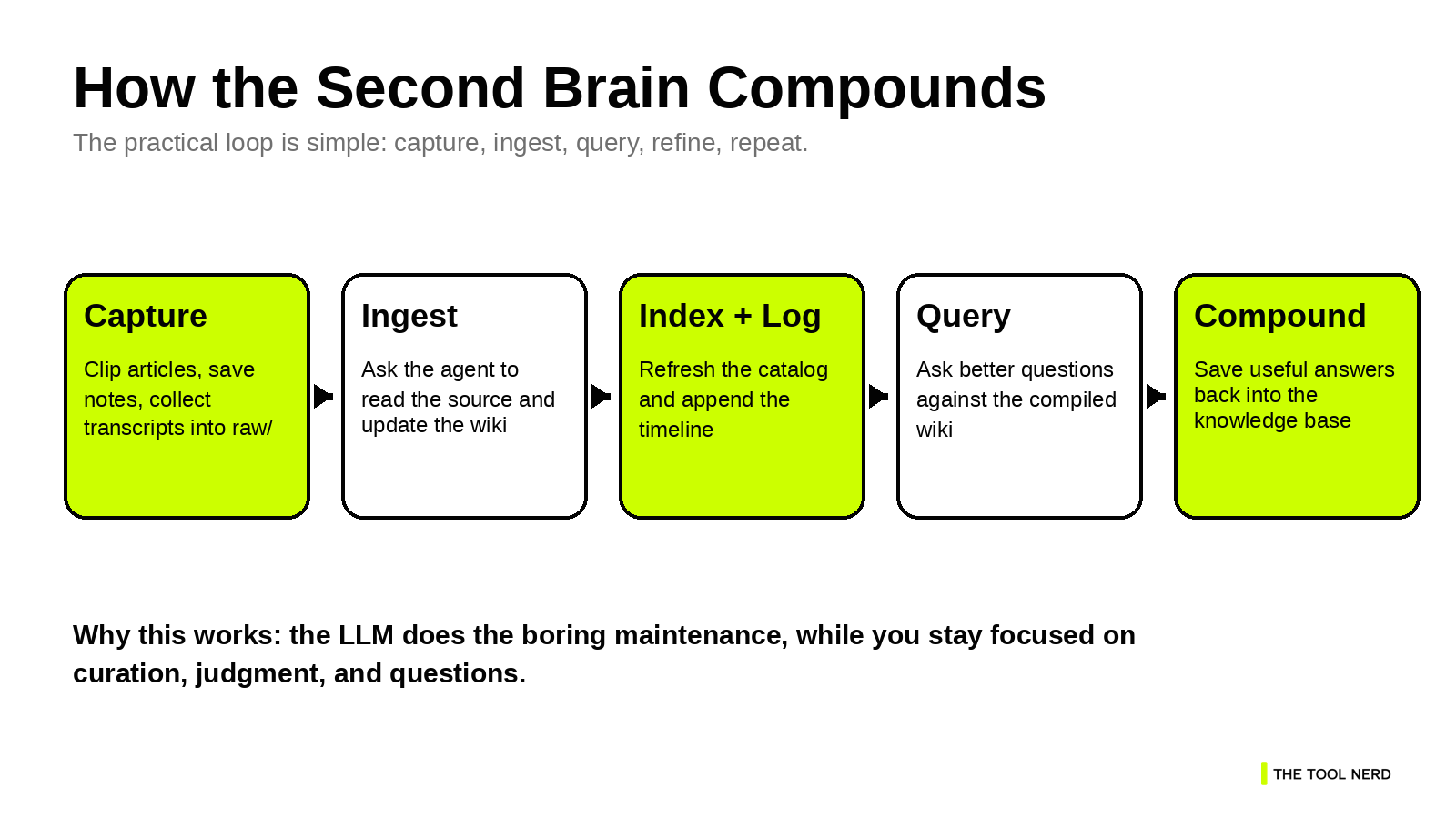 How the Second Brain Compounds

The practical loop is simple: capture, ingest, query, refine, repeat.

Capture

Clip articles, save notes, collect transcripts into raw/

Ingest

Ask the agent to read the source and update the wiki

Index + Log

Refresh the catalog and append the timeline

Query

Ask better questions against the compiled wiki

Compound

Save useful answers back into the knowledge base

Why this works: the LLM does the boring maintenance, while you stay focused on curation, judgment, and questions.

THE TOOL NERD